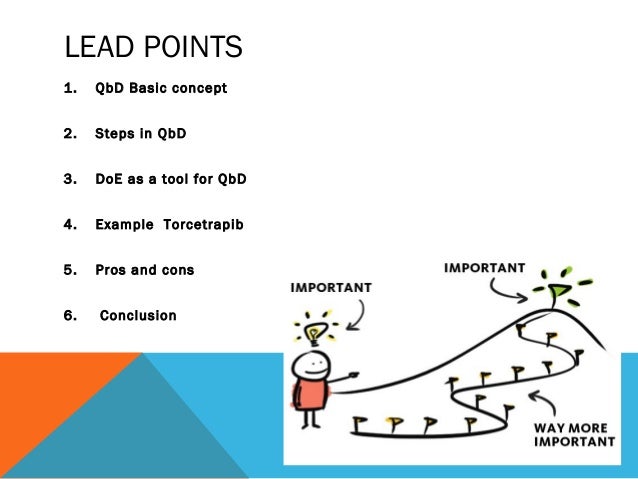 LEAD POINTS

1. QbD Basic concept

2. Steps in QbD

3. DoE as a tool for QbD

4. Example Torcetrapib

5. Pros and cons

6. Conclusion

IMPORTANT

IMPORTANT

WAY MORE IMPORTANT